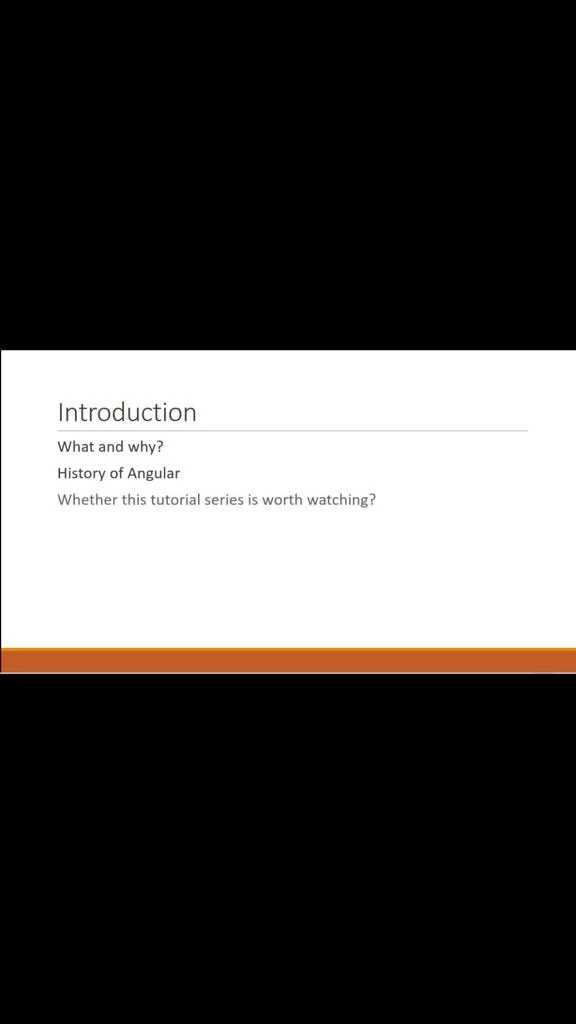 Introduction

What and why?

History of Angular

Whether this tutorial series is worth watching?